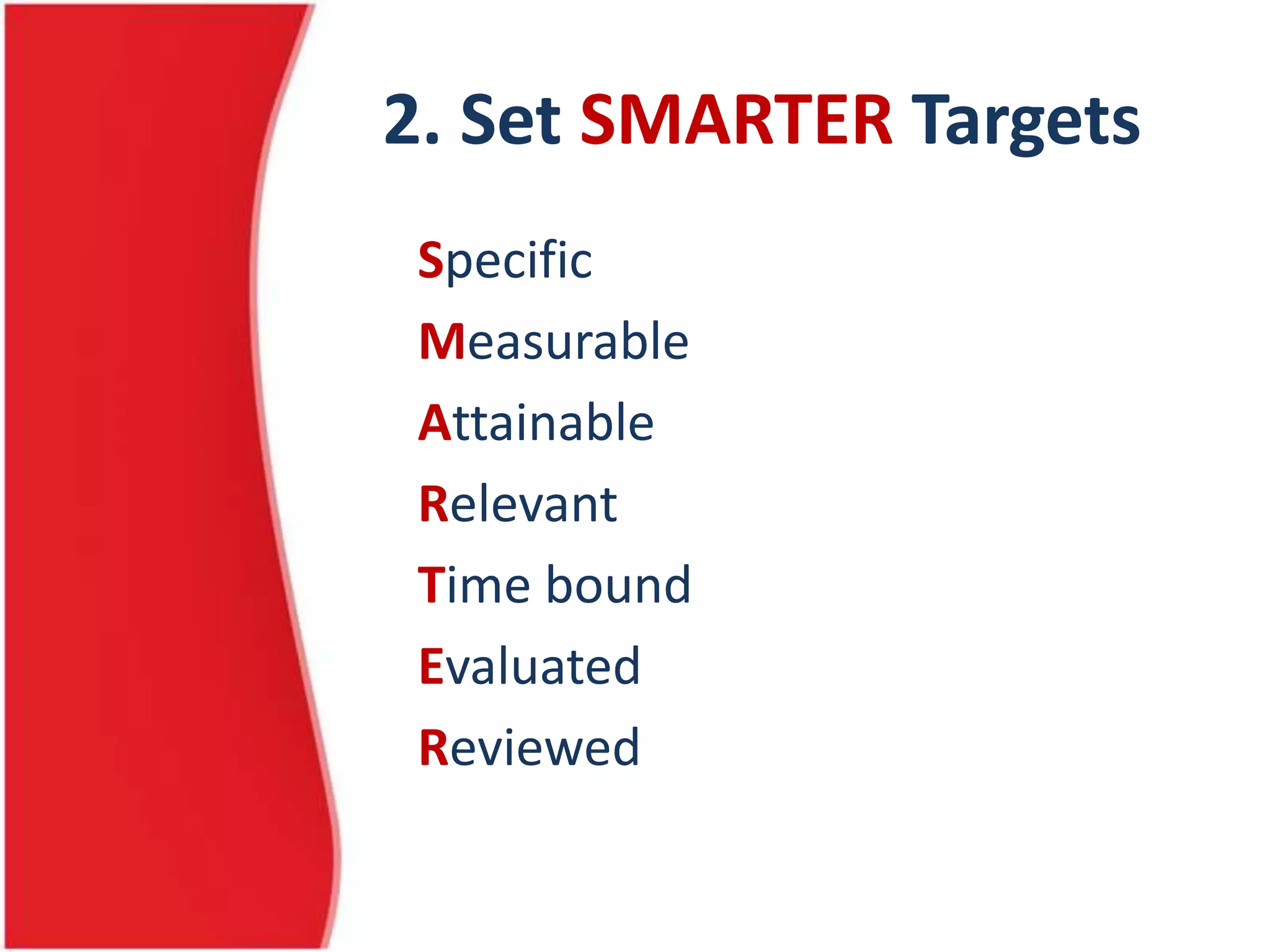 2. Set SMARTER Targets

Specific

Measurable

Attainable

Relevant

Time bound

Evaluated

Reviewed